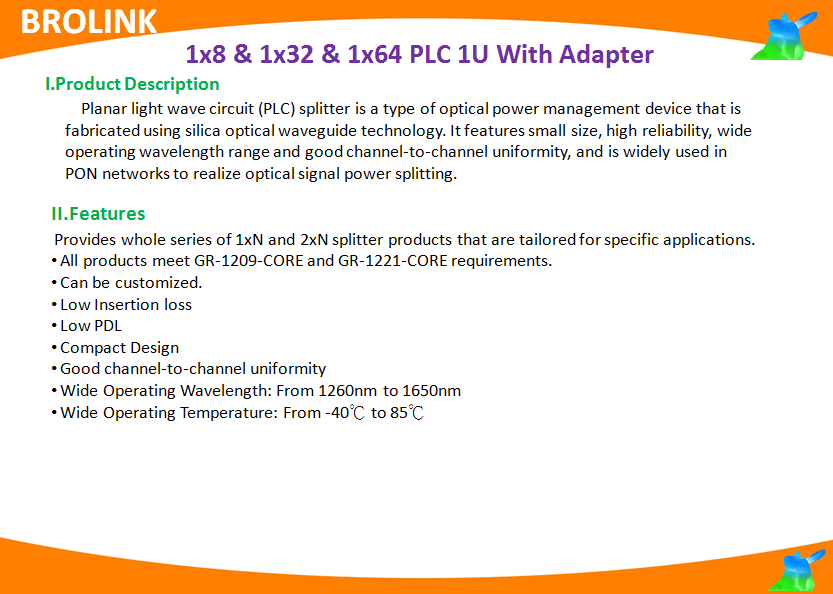 BROLINK

1x8 & 1x32 & 1x64 PLC 1U With Adapter

I.Product Description

Planar light wave circuit (PLC) splitter is a type of optical power management device that is fabricated using silica optical waveguide technology. It features small size, high reliability, wide operating wavelength range and good channel-to-channel uniformity, and is widely used in PON networks to realize optical signal power splitting.

II.Features

Provides whole series of 1xN and 2xN splitter products that are tailored for specific applications.
• All products meet GR-1209-CORE and GR-1221-CORE requirements.
• Can be customized.
• Low Insertion loss
• Low PDL
• Compact Design
• Good channel-to-channel uniformity
• Wide Operating Wavelength: From 1260nm to 1650nm
• Wide Operating Temperature: From -40℃ to 85℃